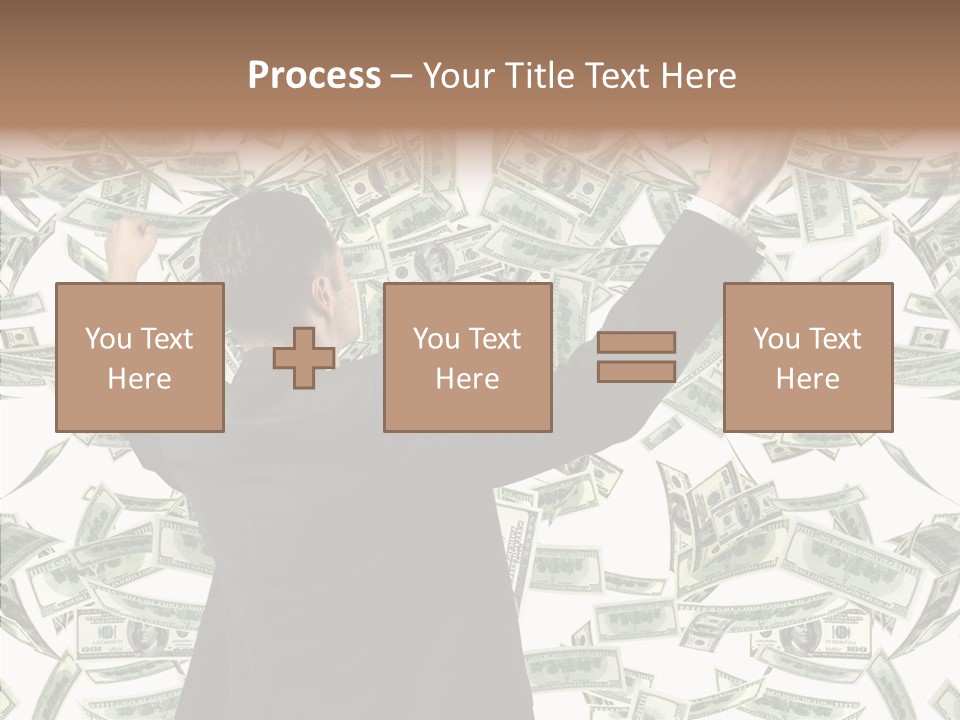 Process – Your Title Text Here

You Text Here

You Text Here

You Text Here